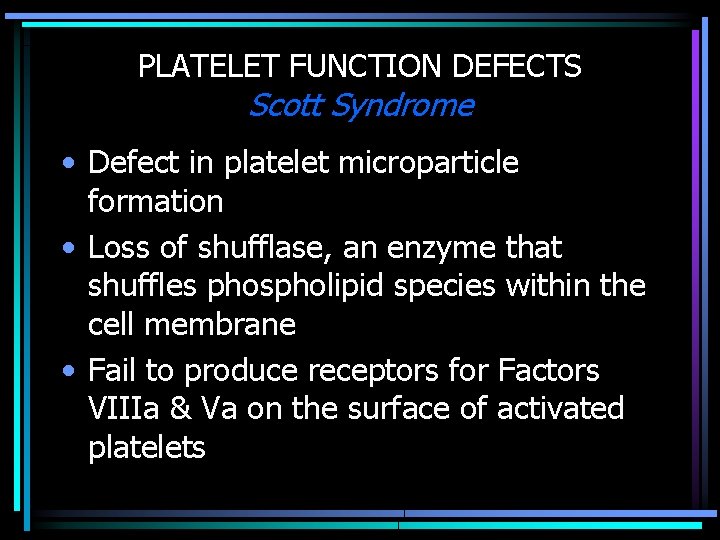 PLATELET FUNCTION DEFECTS
Scott Syndrome

• Defect in platelet microparticle formation

• Loss of shufflase, an enzyme that shuffles phospholipid species within the cell membrane

• Fail to produce receptors for Factors VIIIa & Va on the surface of activated platelets